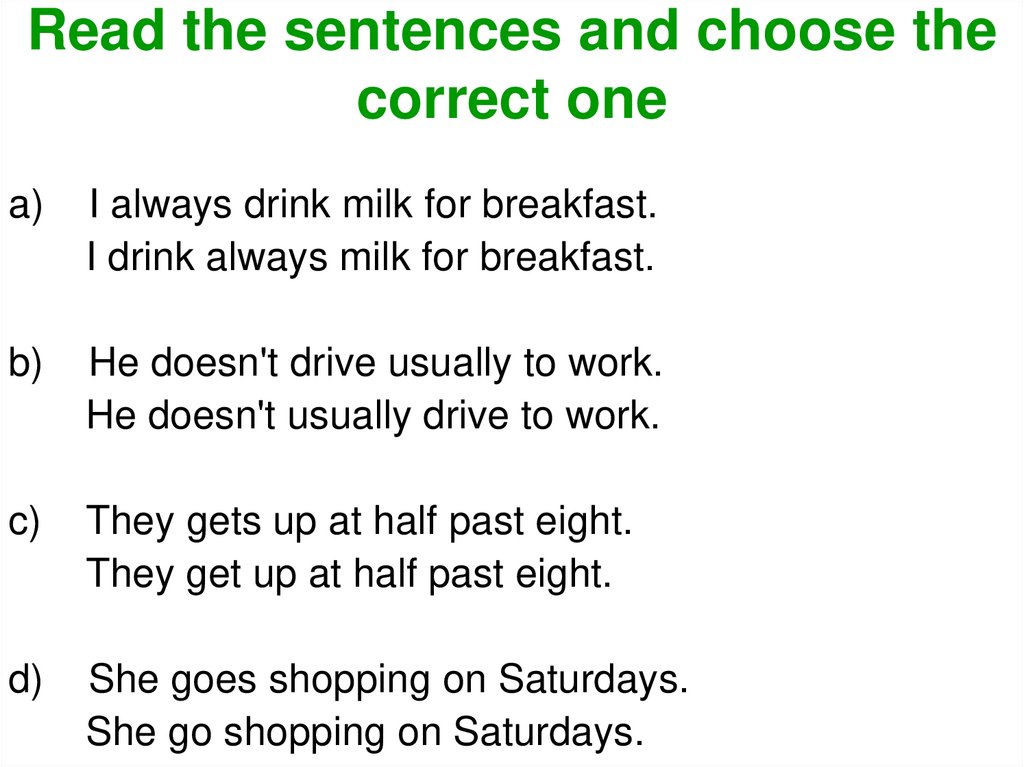 Read the sentences and choose the correct one

a) I always drink milk for breakfast.
I drink always milk for breakfast.

b) He doesn't drive usually to work.
He doesn't usually drive to work.

c) They gets up at half past eight.
They get up at half past eight.

d) She goes shopping on Saturdays.
She go shopping on Saturdays.